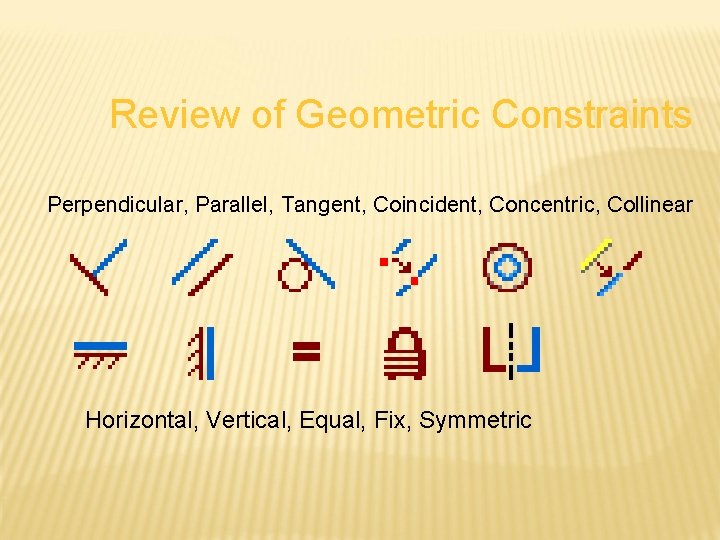 Review of Geometric Constraints

Perpendicular, Parallel, Tangent, Coincident, Concentric, Collinear

Horizontal, Vertical, Equal, Fix, Symmetric